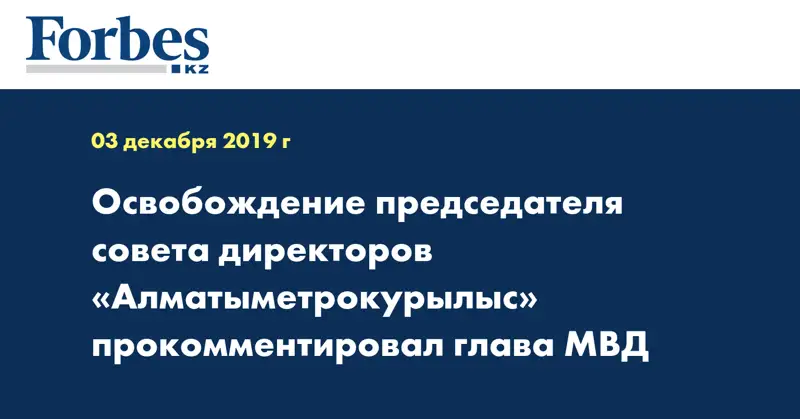 Forbes
KZ

03 декабря 2019 г

Освобождение председателя совета директоров «Алматыметрокурылыс» прокомментировал глава МВД